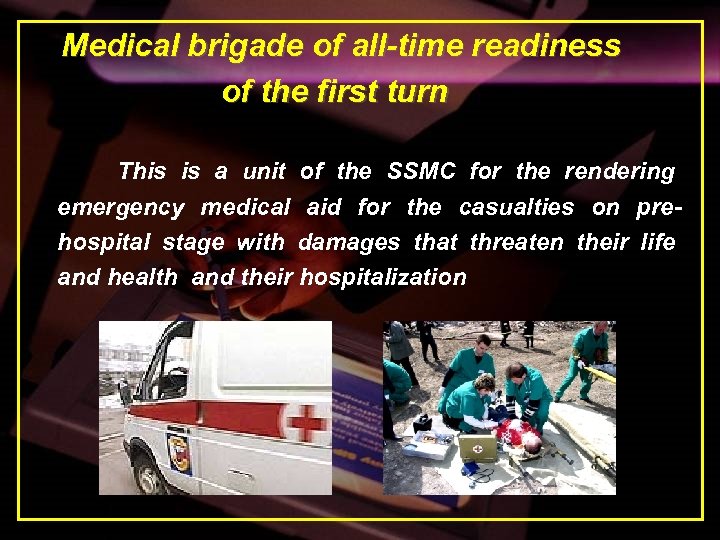 Medical brigade of all-time readiness of the first turn

This is a unit of the SSMC for the rendering emergency medical aid for the casualties on pre-hospital stage with damages that threaten their life and health and their hospitalization